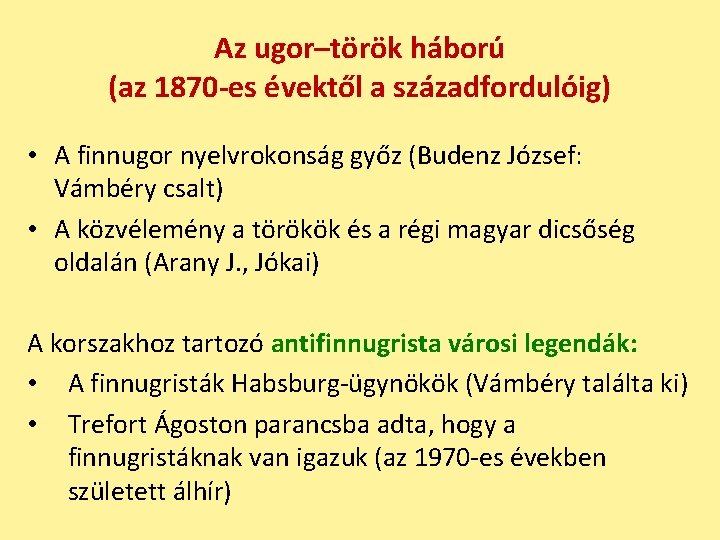 Az ugor–török háború
(az 1870-es évektől a századfordulóig)

• A finnugor nyelvrokonság győz (Budenz József: Vámbéry csalt)
• A közvélemény a törökök és a régi magyar dicsőség oldalán (Arany J., Jókai)

A korszakhoz tartozó antifinnugrista városi legendák:
• A finnugristák Habsburg-ügynökök (Vámbéry találta ki)
• Trefort Ágoston parancsba adta, hogy a finnugristáknak van igazuk (az 1970-es években született álhír)